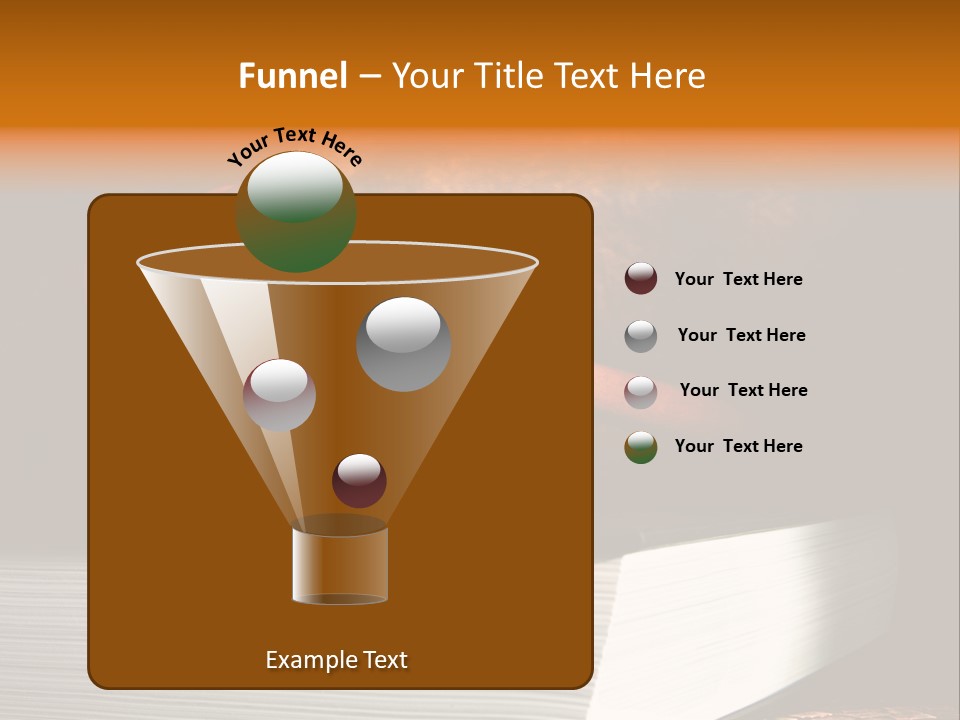 Funnel – Your Title Text Here

Your Text Here

Your Text Here

Your Text Here

Your Text Here

Your Text Here

Example Text